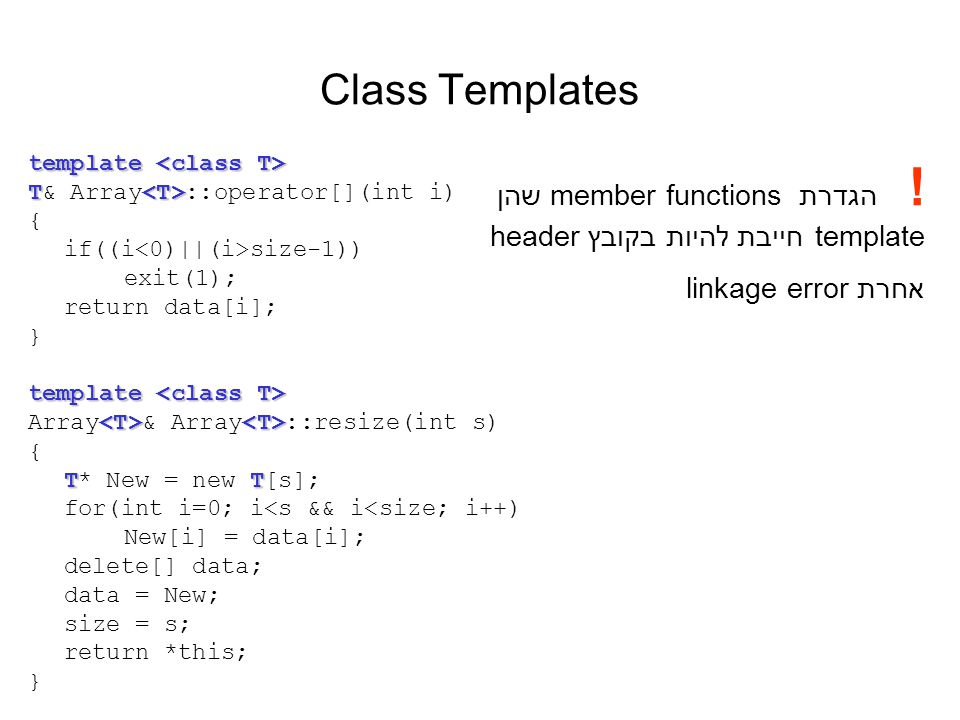 Class Templates

template <class T>
T& Array<T>::operator[](int i)
{
  if((i<0)||(i>size-1))
      exit(1);
  return data[i];
}

template <class T>
Array<T>& Array<T>::resize(int s)
{
  T* New = new T[s];
  for(int i=0; i<s && i<size; i++)
      New[i] = data[i];
  delete[] data;
  data = New;
  size = s;
  return *this;
}

!

הגדרת member functions שהן template חייבת להיות בקובץ header

אחרת linkage error